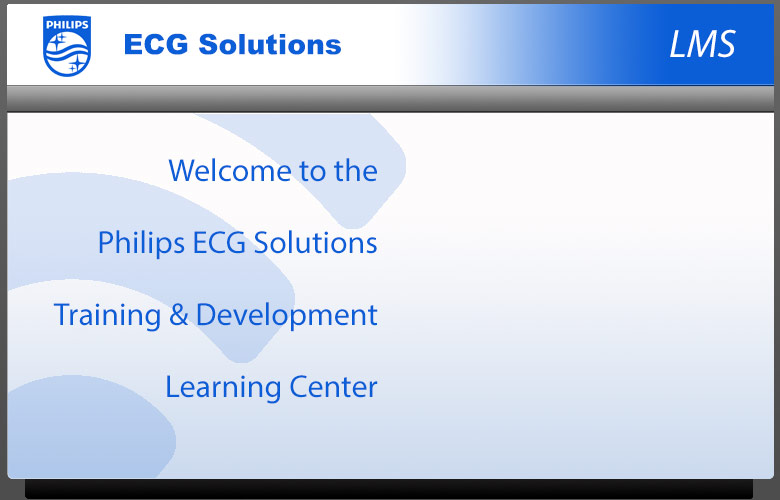 PHILIPS

ECG Solutions

LMS

Welcome to the

Philips ECG Solutions

Training & Development

Learning Center